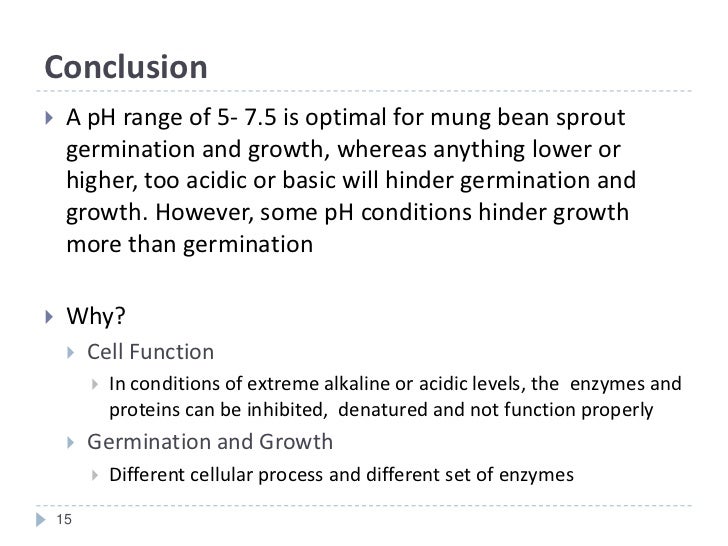 Conclusion

A pH range of 5- 7.5 is optimal for mung bean sprout germination and growth, whereas anything lower or higher, too acidic or basic will hinder germination and growth. However, some pH conditions hinder growth more than germination

Why?

Cell Function

In conditions of extreme alkaline or acidic levels, the enzymes and proteins can be inhibited, denatured and not function properly

Germination and Growth

Different cellular process and different set of enzymes

15